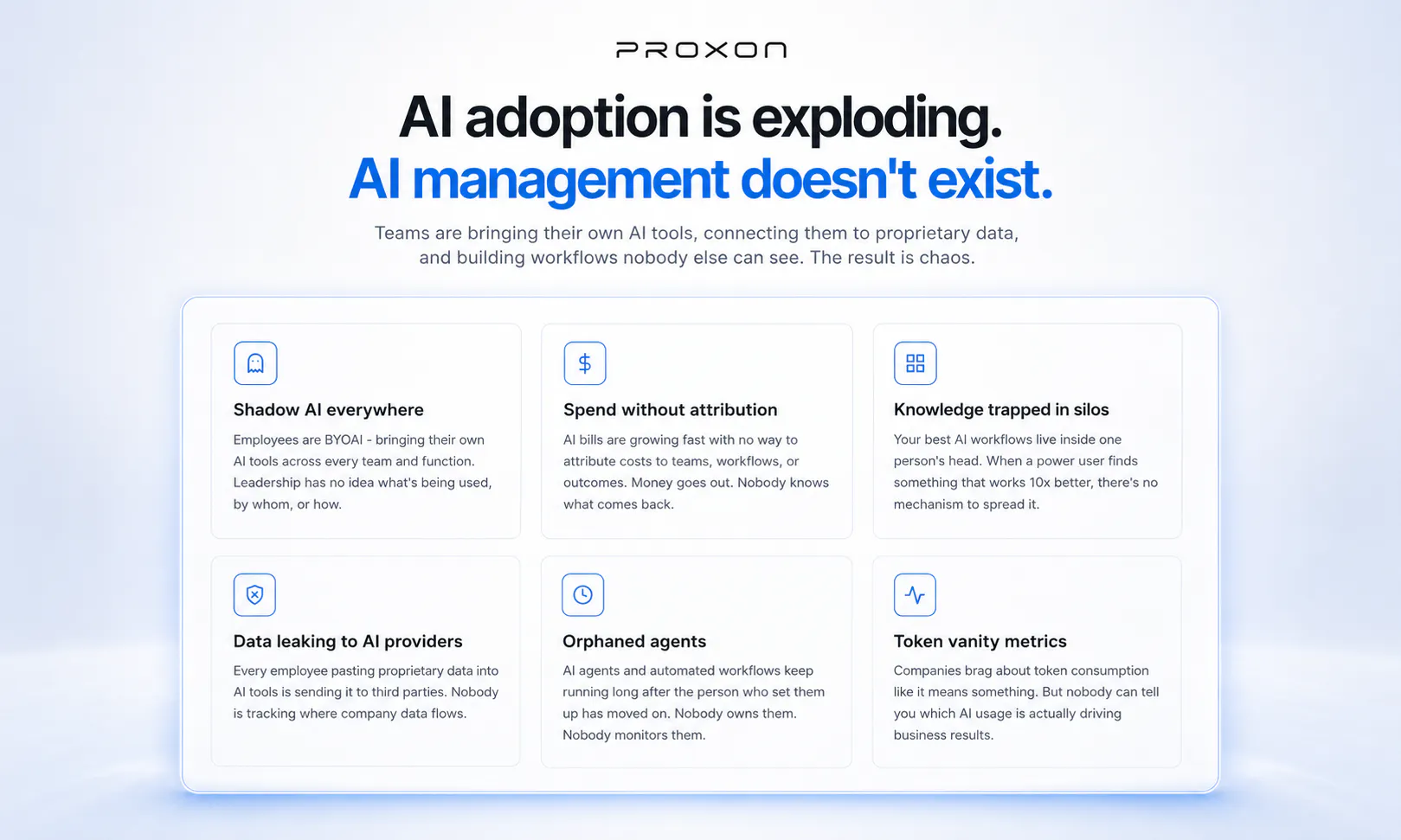 PROXON

AI adoption is exploding.
AI management doesn't exist.

Teams are bringing their own AI tools, connecting them to proprietary data, and building workflows nobody else can see. The result is chaos.

$

Shadow AI everywhere

Employees are BYOAI - bringing their own AI tools across every team and function. Leadership has no idea what's being used, by whom, or how.

Spend without attribution

AI bills are growing fast with no way to attribute costs to teams, workflows, or outcomes. Money goes out. Nobody knows what comes back.

Knowledge trapped in silos

Your best AI workflows live inside one person's head. When a power user finds something that works 10x better, there's no mechanism to spread it.

Data leaking to AI providers

Every employee pasting proprietary data into AI tools is sending it to third parties. Nobody is tracking where company data flows.

Orphaned agents

AI agents and automated workflows keep running long after the person who set them up has moved on. Nobody owns them. Nobody monitors them.

Token vanity metrics

Companies brag about token consumption like it means something. But nobody can tell you which AI usage is actually driving business results.